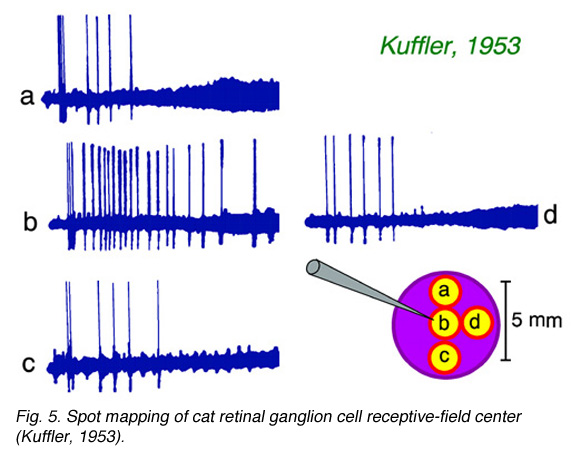 Kuffler, 1953

a

b

d

c

a

b

d

c

5 mm

Fig. 5. Spot mapping of cat retinal ganglion cell receptive-field center (Kuffler, 1953).